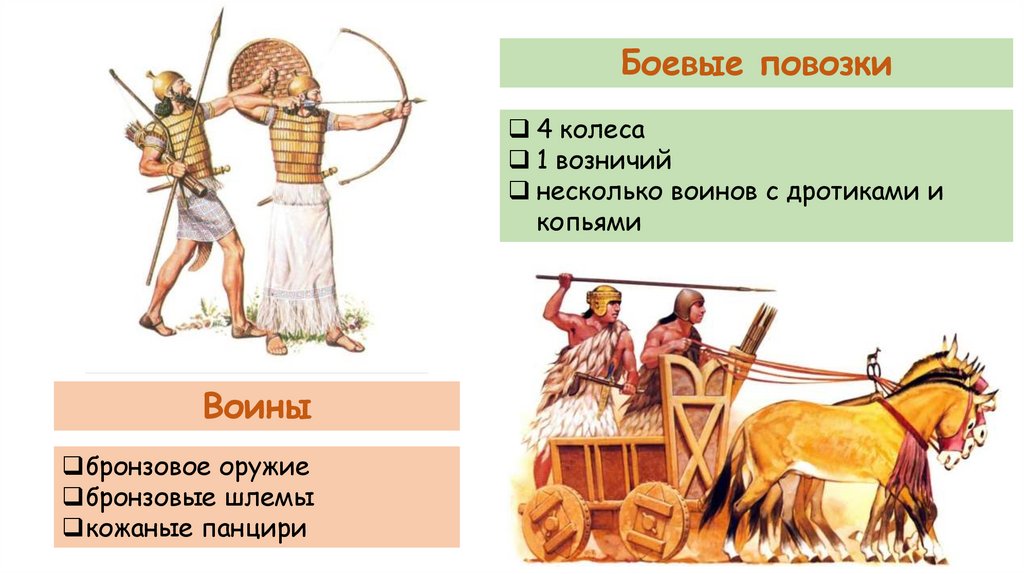 Боевые повозки

❑ 4 колеса
❑ 1 возничий
❑ несколько воинов с дротиками и копьями

Воины

❑бронзовое оружие
❑бронзовые шлемы
❑кожаные панцири